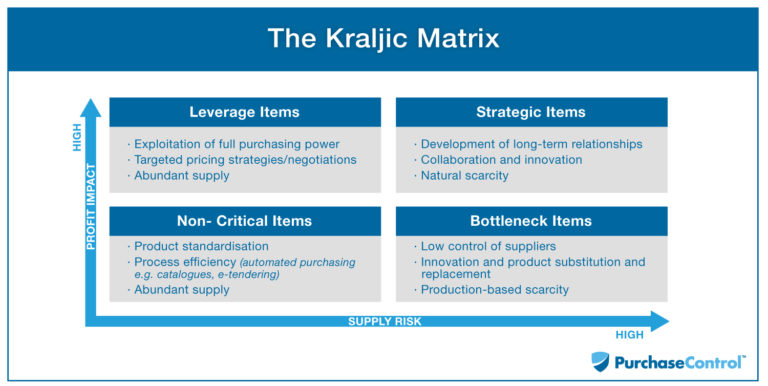 The Kraljic Matrix

HIGH

PROFIT IMPACT

Leverage Items

· Exploitation of full purchasing power
· Targeted pricing strategies/negotiations
· Abundant supply

Strategic Items

· Development of long-term relationships
· Collaboration and innovation
· Natural scarcity

Non- Critical Items

· Product standardisation
· Process efficiency (automated purchasing e.g. catalogues, e-tendering)
· Abundant supply

Bottleneck Items

· Low control of suppliers
· Innovation and product substitution and replacement
· Production-based scarcity

SUPPLY RISK

HIGH

PurchaseControl™